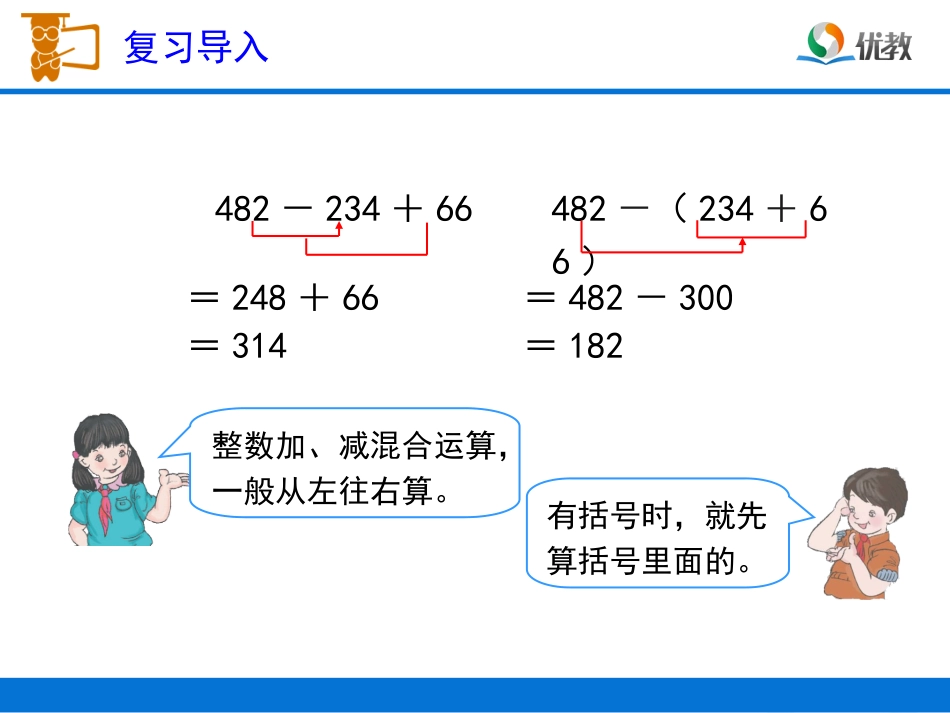 复习导入

优教

$482 - 234 + 66$
$= 248 + 66$
$= 314$

$482 - (234 + 66)$
$= 482 - 300$
$= 182$

整数加、减混合运算，一般从左往右算。

有括号时，就先算括号里面的。